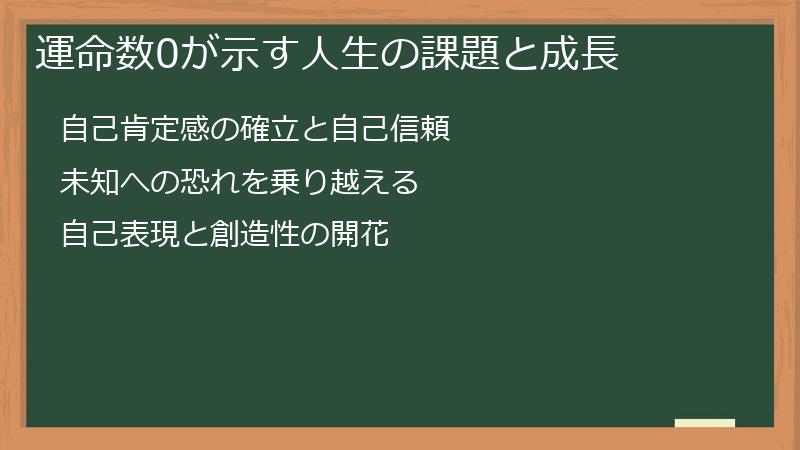 運命数0が示す人生の課題と成長

自己肯定感の確立と自己信頼

未知への恐れを乗り越える

自己表現と創造性の開花